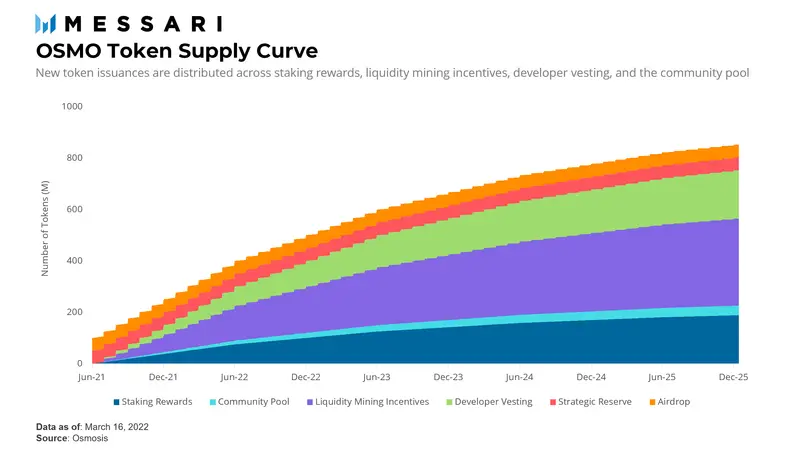 MESSARI
OSMO Token Supply Curve
New token issuances are distributed across staking rewards, liquidity mining incentives, developer vesting, and the community pool

Number of Tokens (M)
1000
800
600
400
200
0
Jun-21
Dec-21
Jun-22
Dec-22
Jun-23
Dec-23
Jun-24
Dec-24
Jun-25
Dec-25

Staking Rewards
Community Pool
Liquidity Mining Incentives
Developer Vesting
Strategic Reserve
Airdrop

Data as of: March 16, 2022
Source: Osmosis